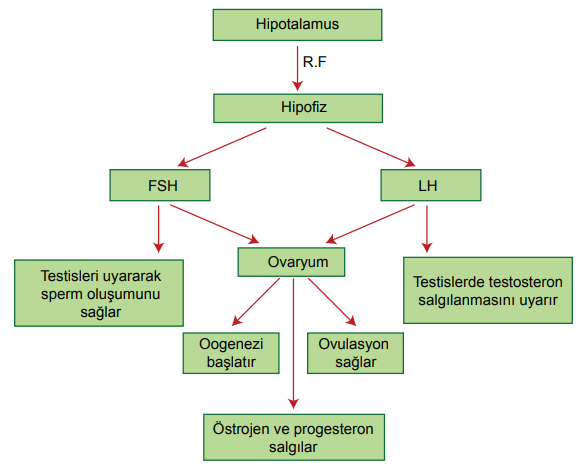 Hipotalamus

R.F

Hipofiz

FSH

LH

Testisleri uyararak sperm oluşumunu sağlar

Ovaryum

Testislerde testosteron salgılanmasını uyarır

Oogenezi başlatır

Ovulasyon sağlar

Östrojen ve progesteron salgılar